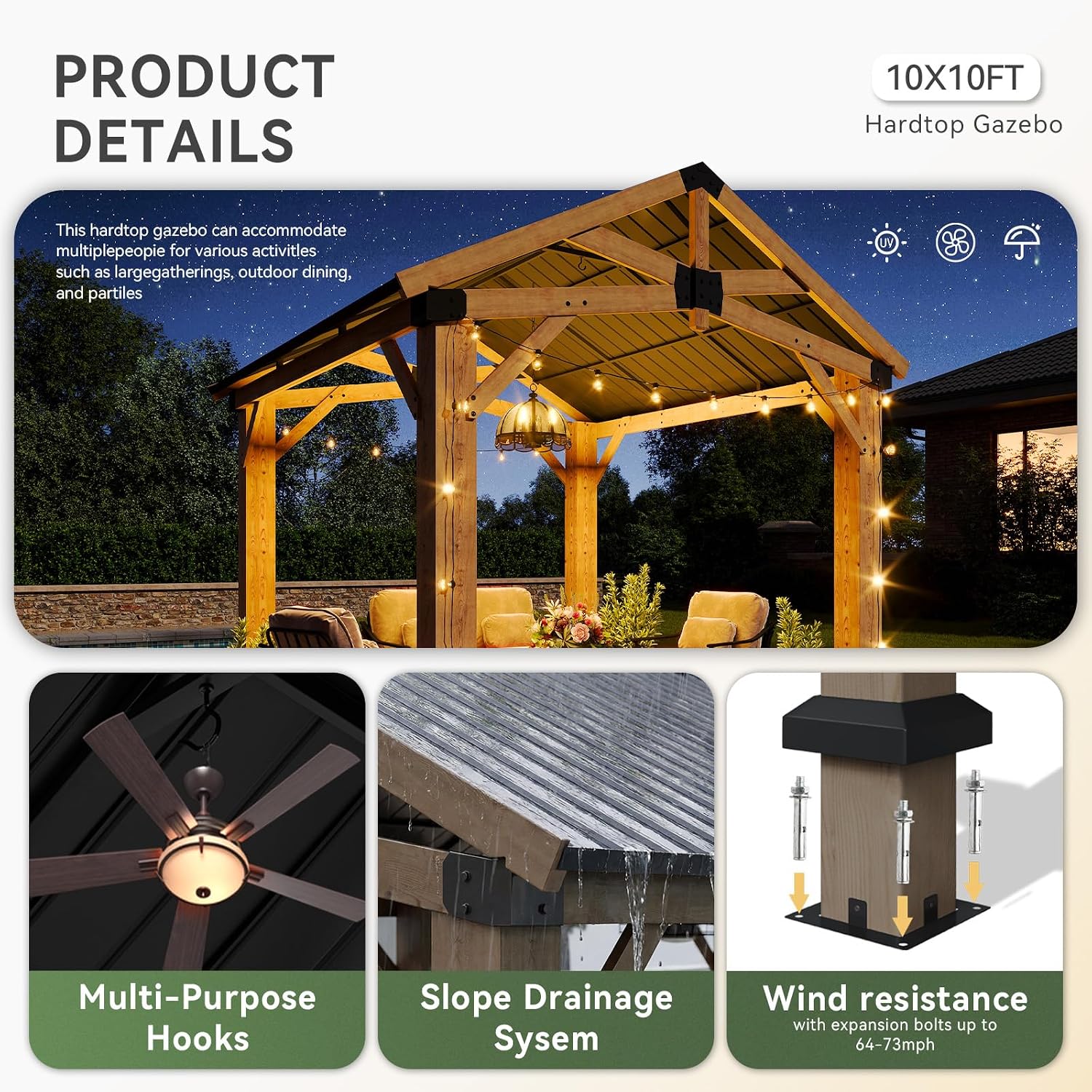 PRODUCT DETAILS

10X10FT
Hardtop Gazebo

This hardtop gazebo can accommodate multiplepeopie for various activitles such as largegatherings, outdoor dining, and partiles

UV

Multi-Purpose Hooks

Slope Drainage Sysem

Wind resistance
with expansion bolts up to 64-73mph